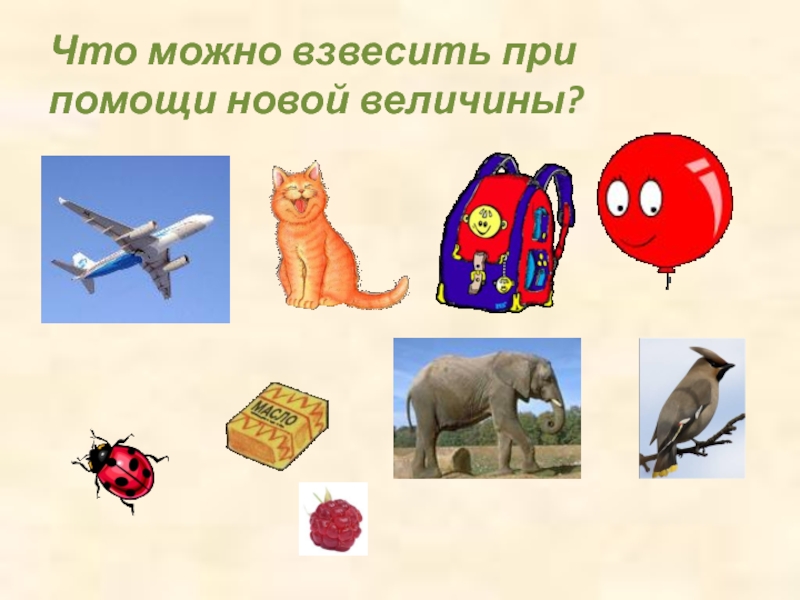 Что можно взвесить при помощи новой величины?

МАСЛО